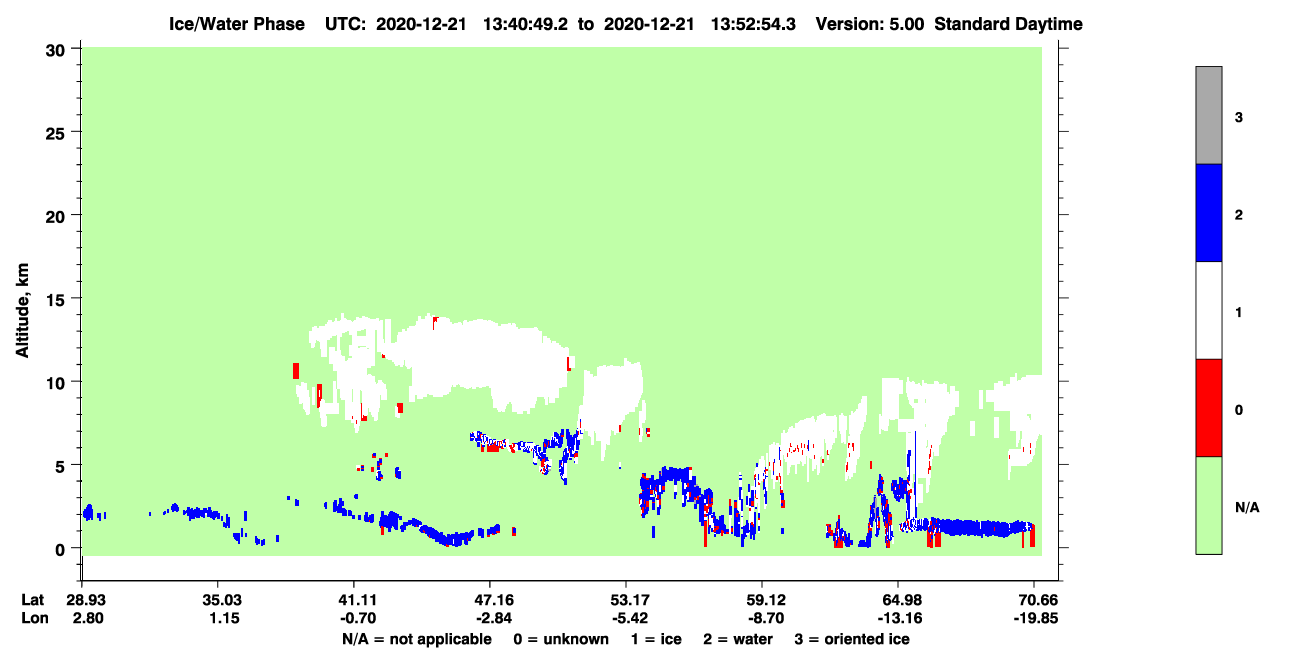 Ice/Water Phase UTC: 2020-12-21 13:40:49.2 to 2020-12-21 13:52:54.3 Version: 5.00 Standard Daytime

Altitude, km

30
25
20
15
10
5
0

Lat 28.93 35.03 41.11 47.16 53.17 59.12 64.98 70.66
Lon 2.80 1.15 -0.70 -2.84 -5.42 -8.70 -13.16 -19.85

N/A = not applicable 0 = unknown 1 = ice 2 = water 3 = oriented ice

3
2
1
0
N/A